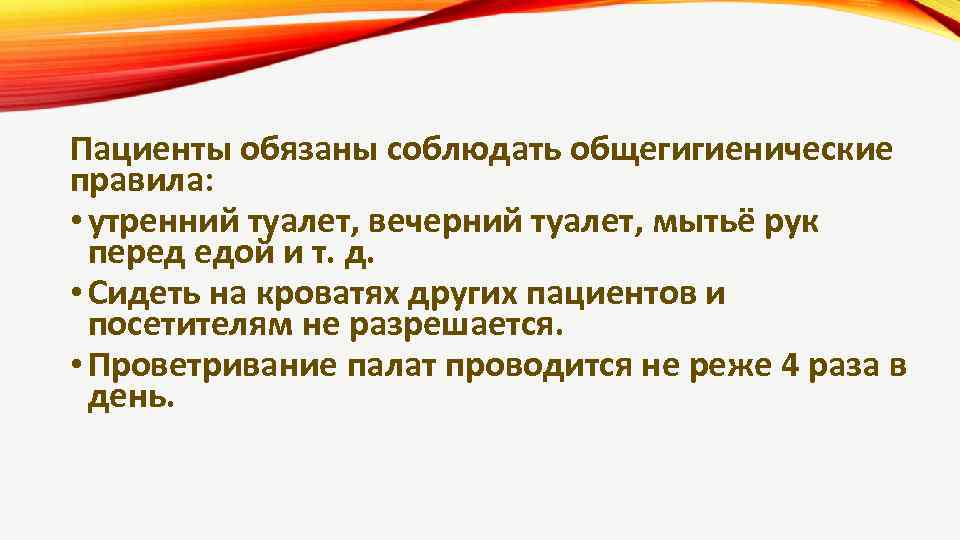 Пациенты обязаны соблюдать общегигиенические правила:

• утренний туалет, вечерний туалет, мытьё рук перед едой и т. д.

• Сидеть на кроватях других пациентов и посетителям не разрешается.

• Проветривание палат проводится не реже 4 раза в день.